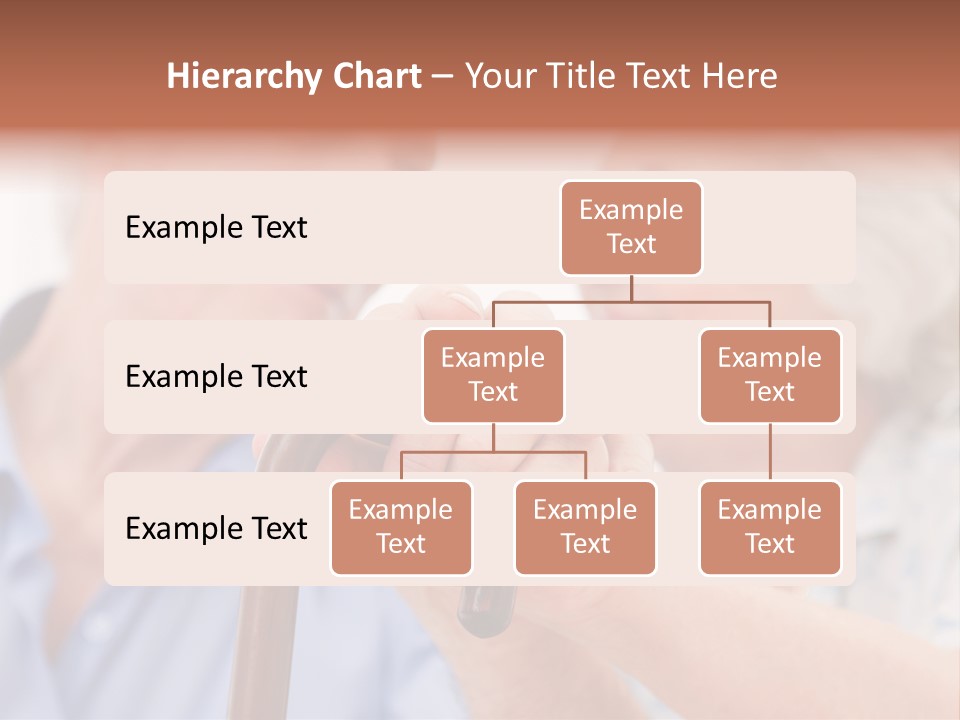 Hierarchy Chart – Your Title Text Here

Example Text

Example Text

Example Text

Example Text

Example Text

Example Text

Example Text

Example Text

Example Text